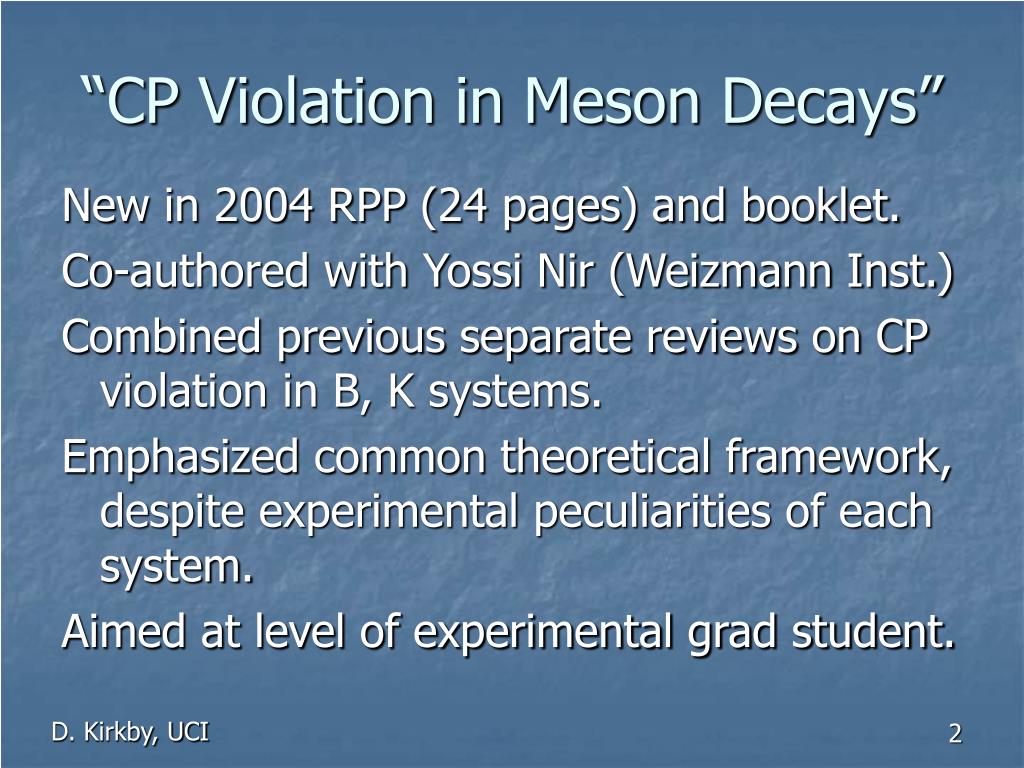 “CP Violation in Meson Decays”

New in 2004 RPP (24 pages) and booklet.

Co-authored with Yossi Nir (Weizmann Inst.)

Combined previous separate reviews on CP violation in B, K systems.

Emphasized common theoretical framework, despite experimental peculiarities of each system.

Aimed at level of experimental grad student.

D. Kirkby, UCI

2